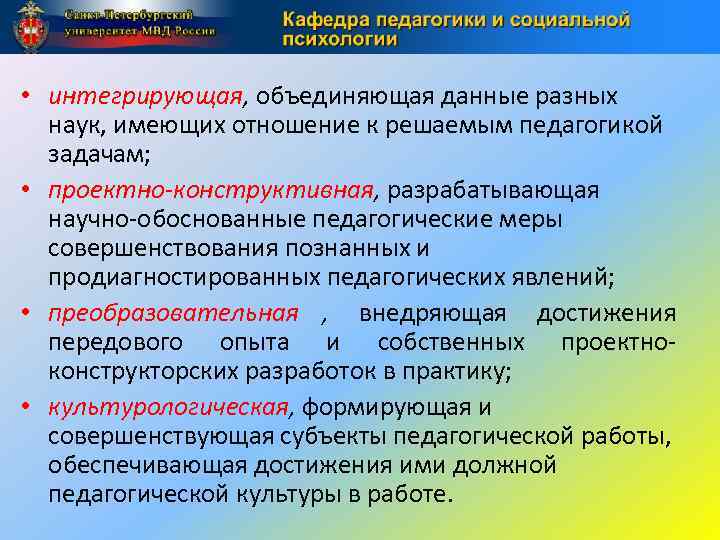 Санкт-Петербургский университет МВД России

Кафедра педагогики и социальной психологии

• интегрирующая, объединяющая данные разных наук, имеющих отношение к решаемым педагогикой задачам;

• проектно-конструктивная, разрабатывающая научно-обоснованные педагогические меры совершенствования познанных и продиагностированных педагогических явлений;

• преобразовательная , внедряющая достижения передового опыта и собственных проектно-конструкторских разработок в практику;

• культурологическая, формирующая и совершенствующая субъекты педагогической работы, обеспечивающая достижения ими должной педагогической культуры в работе.